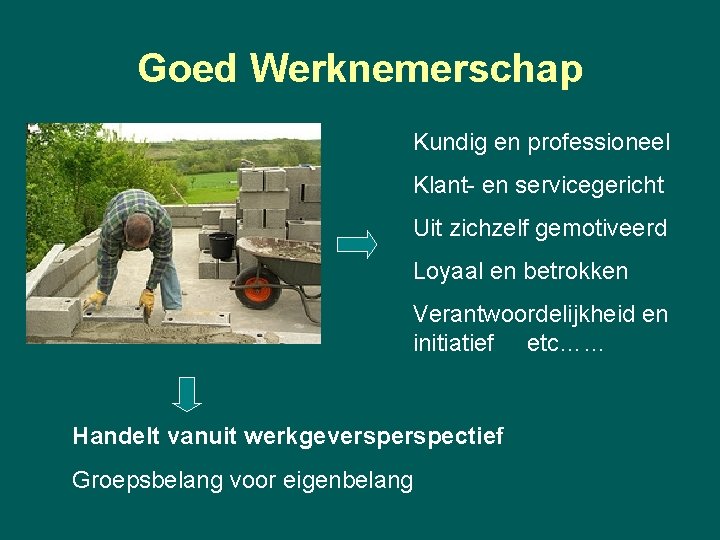 Goed Werknemerschap

Kundig en professioneel

Klant- en servicegericht

Uit zichzelf gemotiveerd

Loyaal en betrokken

Verantwoordelijkheid en initiatief etc……

Handelt vanuit werkgeversperspectief

Groepsbelang voor eigenbelang